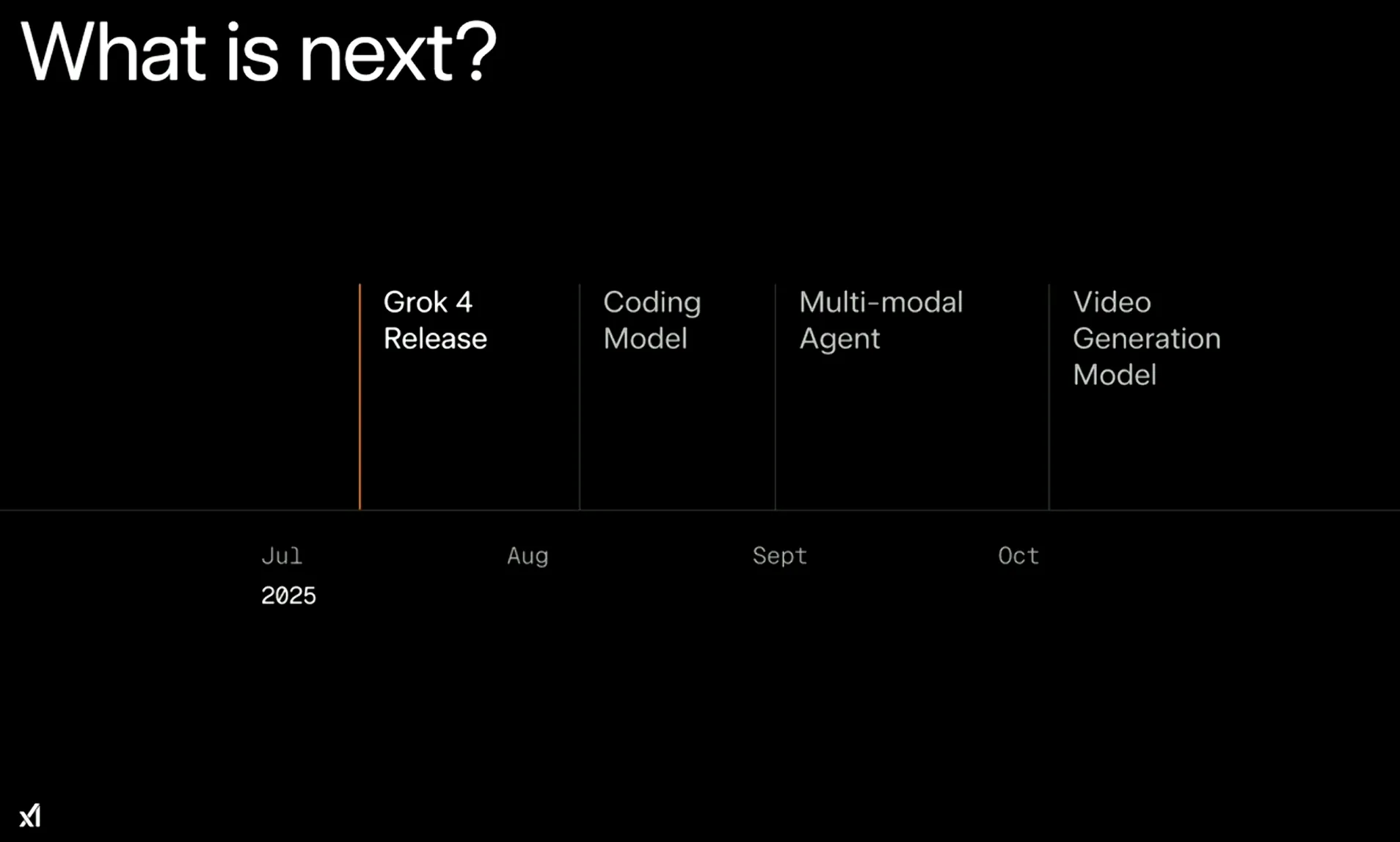 What is next?

Grok 4 Release

Coding Model

Multi-modal Agent

Video Generation Model

Jul
2025

Aug

Sept

Oct

xI